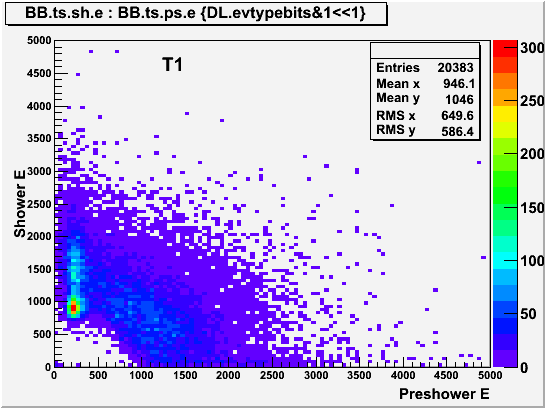 BB.ts.sh.e : BB.ts.ps.e {DL.evtypebits&1<<1}

T1

| Entries | 20383 |
|---|---|
| Mean x | 946.1 |
| Mean y | 1046 |
| RMS x | 649.6 |
| RMS y | 586.4 |

Shower E

5000
4500
4000
3500
3000
2500
2000
1500
1000
500
0

0 500 1000 1500 2000 2500 3000 3500 4000 4500 5000

Preshower E

300
250
200
150
100
50
0